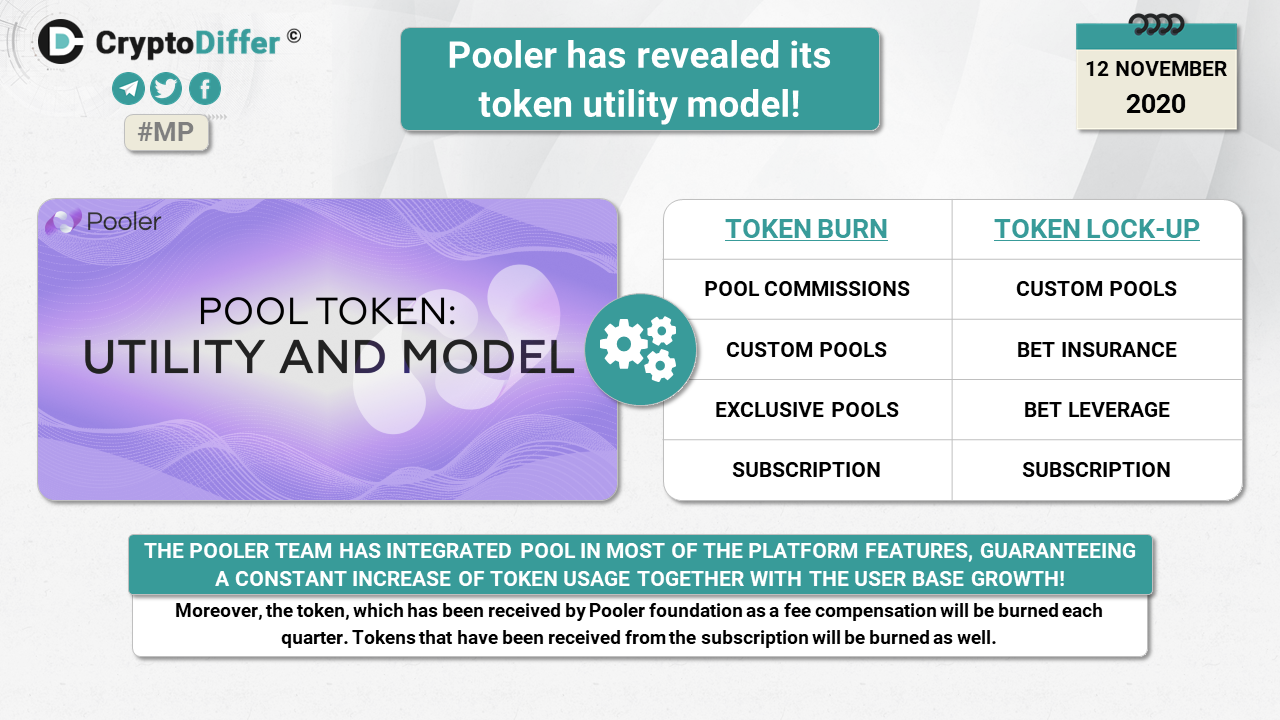 CryptoDiffer ©

#MP

Pooler has revealed its token utility model!

12 NOVEMBER
2020

Pooler

POOL TOKEN:
UTILITY AND MODEL

| TOKEN BURN | TOKEN LOCK-UP |
|---|---|
| POOL COMMISSIONS | CUSTOM POOLS |
| CUSTOM POOLS | BET INSURANCE |
| EXCLUSIVE POOLS | BET LEVERAGE |
| SUBSCRIPTION | SUBSCRIPTION |

THE POOLER TEAM HAS INTEGRATED POOL IN MOST OF THE PLATFORM FEATURES, GUARANTEEING A CONSTANT INCREASE OF TOKEN USAGE TOGETHER WITH THE USER BASE GROWTH!

Moreover, the token, which has been received by Pooler foundation as a fee compensation will be burned each quarter. Tokens that have been received from the subscription will be burned as well.